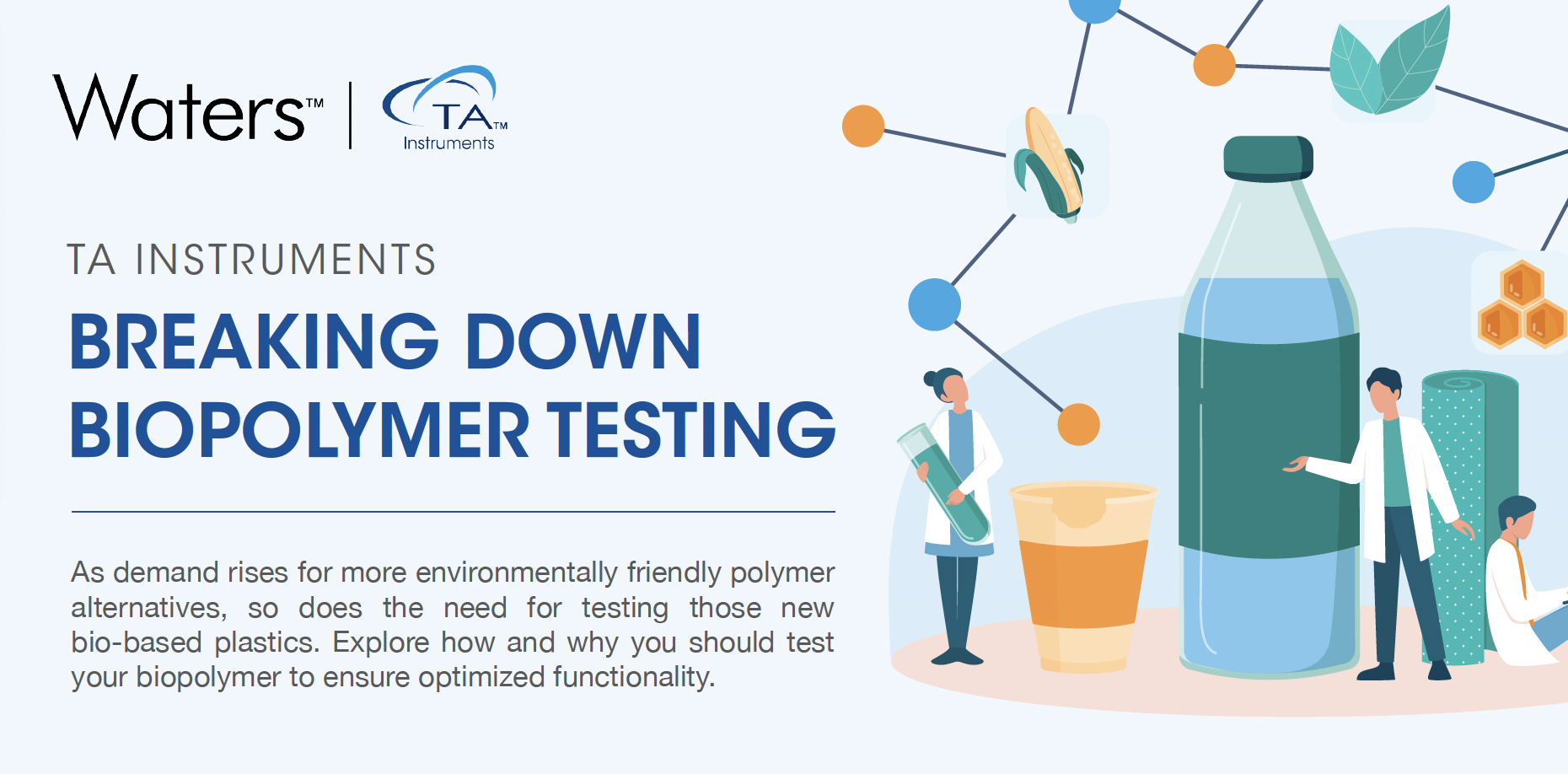 Waters™ | TA™ Instruments

TA INSTRUMENTS

BREAKING DOWN BIOPOLYMER TESTING

As demand rises for more environmentally friendly polymer alternatives, so does the need for testing those new bio-based plastics. Explore how and why you should test your biopolymer to ensure optimized functionality.